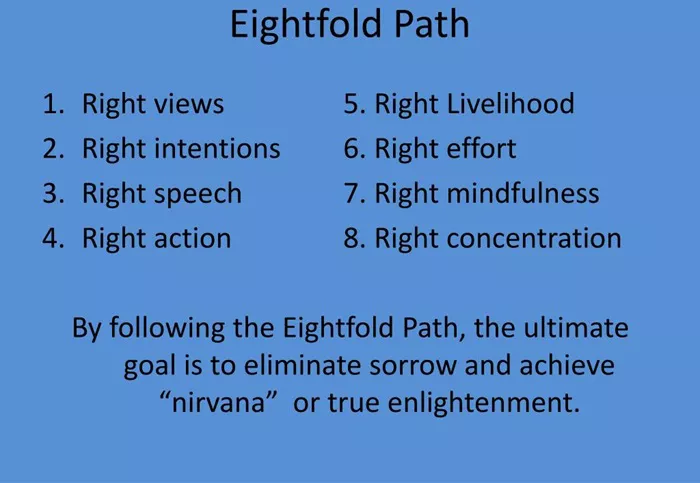 Eightfold Path

1. Right views
2. Right intentions
3. Right speech
4. Right action

5. Right Livelihood
6. Right effort
7. Right mindfulness
8. Right concentration

By following the Eightfold Path, the ultimate goal is to eliminate sorrow and achieve “nirvana” or true enlightenment.